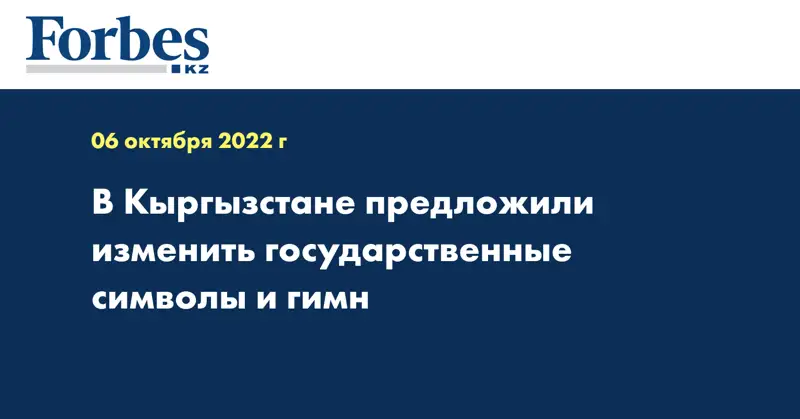 Forbes
KZ

06 октября 2022 г

В Кыргызстане предложили изменить государственные символы и гимн